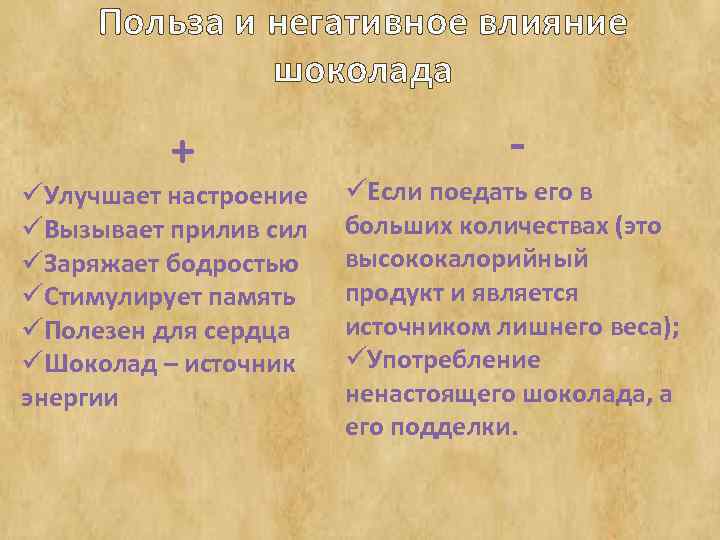 Польза и негативное влияние шоколада

+

✓Улучшает настроение
✓Вызывает прилив сил
✓Заряжает бодростью
✓Стимулирует память
✓Полезен для сердца
✓Шоколад – источник энергии

-

✓Если поедать его в больших количествах (это высококалорийный продукт и является источником лишнего веса);
✓Употребление ненастоящего шоколада, а его подделки.